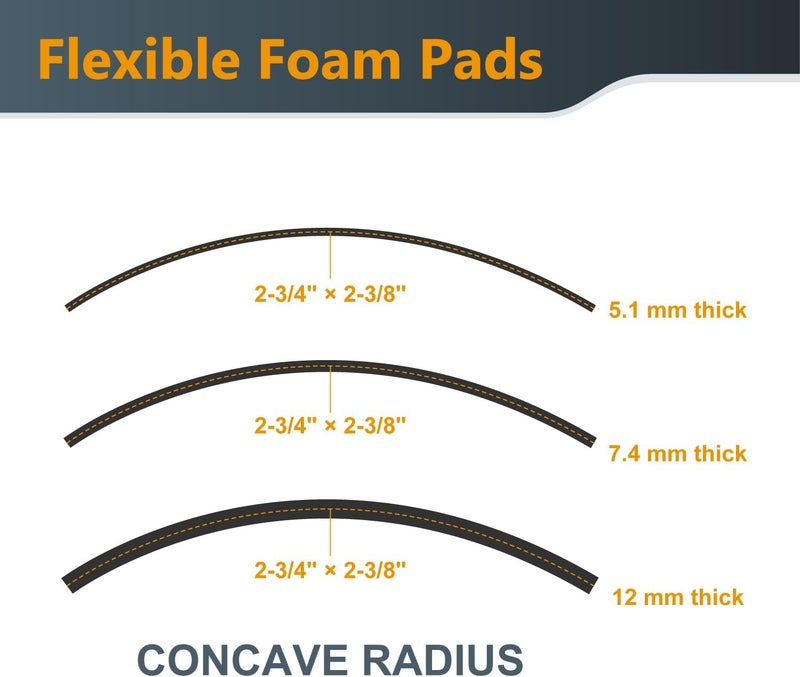 Flexible Foam Pads

2-3/4" × 2-3/8"

5.1 mm thick

2-3/4" × 2-3/8"

7.4 mm thick

2-3/4" × 2-3/8"

12 mm thick

CONCAVE RADIUS